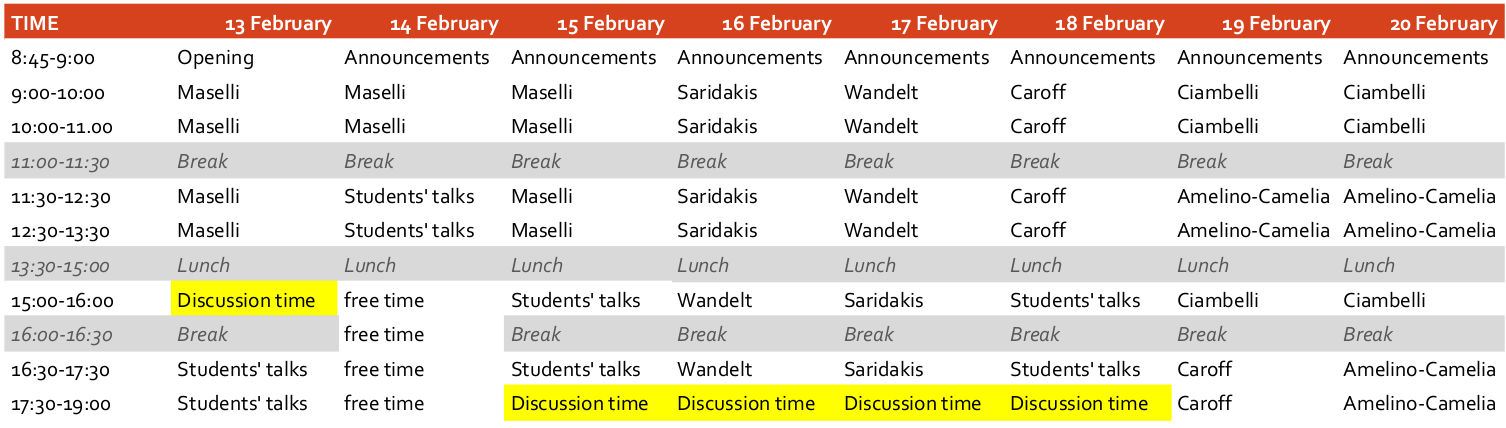 | TIME | 13 February | 14 February | 15 February | 16 February | 17 February | 18 February | 19 February | 20 February |
|---|---|---|---|---|---|---|---|---|
| 8:45-9:00 | Opening | Announcements | Announcements | Announcements | Announcements | Announcements | Announcements | Announcements |
| 9:00-10:00 | Maselli | Maselli | Maselli | Saridakis | Wandelt | Caroff | Ciambelli | Ciambelli |
| 10:00-11.00 | Maselli | Maselli | Maselli | Saridakis | Wandelt | Caroff | Ciambelli | Ciambelli |
| 11:00-11:30 | Break | Break | Break | Break | Break | Break | Break | Break |
| 11:30-12:30 | Maselli | Students' talks | Maselli | Saridakis | Wandelt | Caroff | Amelino-Camelia | Amelino-Camelia |
| 12:30-13:30 | Maselli | Students' talks | Maselli | Saridakis | Wandelt | Caroff | Amelino-Camelia | Amelino-Camelia |
| 13:30-15:00 | Lunch | Lunch | Lunch | Lunch | Lunch | Lunch | Lunch | Lunch |
| 15:00-16:00 | Discussion time | free time | Students' talks | Wandelt | Saridakis | Students' talks | Ciambelli | Ciambelli |
| 16:00-16:30 | Break | free time | Break | Break | Break | Break | Break | Break |
| 16:30-17:30 | Students' talks | free time | Students' talks | Wandelt | Saridakis | Students' talks | Caroff | Amelino-Camelia |
| 17:30-19:00 | Students' talks | free time | Discussion time | Discussion time | Discussion time | Discussion time | Caroff | Amelino-Camelia |